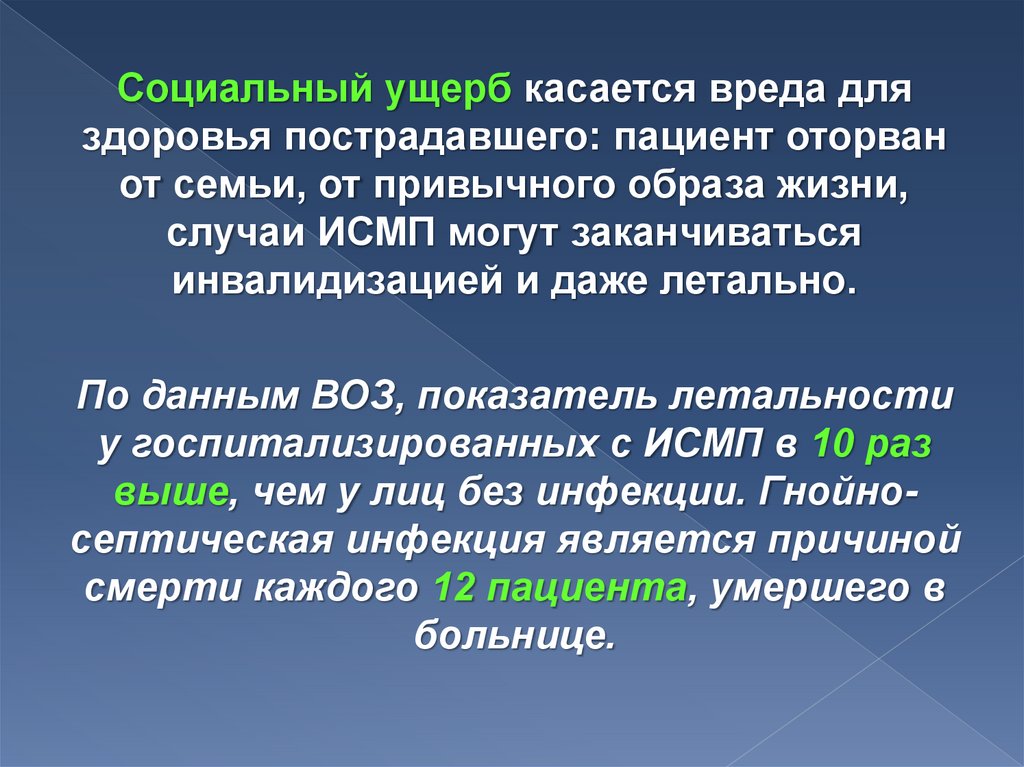 Социальный ущерб касается вреда для здоровья пострадавшего: пациент оторван от семьи, от привычного образа жизни, случаи ИСМП могут заканчиваться инвалидизацией и даже летально.

По данным ВОЗ, показатель летальности у госпитализированных с ИСМП в 10 раз выше, чем у лиц без инфекции. Гнойно-септическая инфекция является причиной смерти каждого 12 пациента, умершего в больнице.